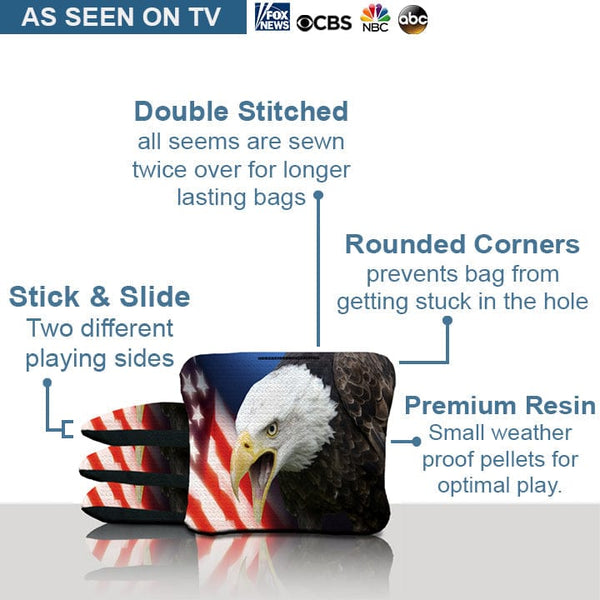 AS SEEN ON TV FOX NEWS CBS NBC abc

Double Stitched
all seems are sewn twice over for longer lasting bags

Rounded Corners
prevents bag from getting stuck in the hole

Stick & Slide
Two different playing sides

Premium Resin
Small weather proof pellets for optimal play.